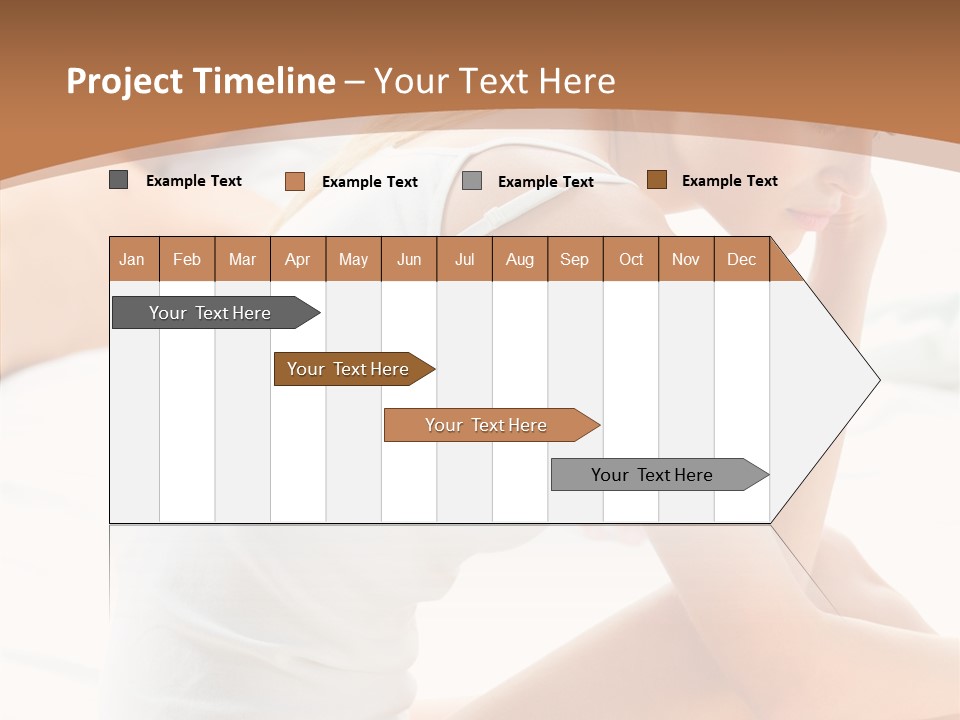 Project Timeline – Your Text Here

Example Text Example Text Example Text Example Text

| Jan | Feb | Mar | Apr | May | Jun | Jul | Aug | Sep | Oct | Nov | Dec |
|---|---|---|---|---|---|---|---|---|---|---|---|

Your Text Here

Your Text Here

Your Text Here

Your Text Here